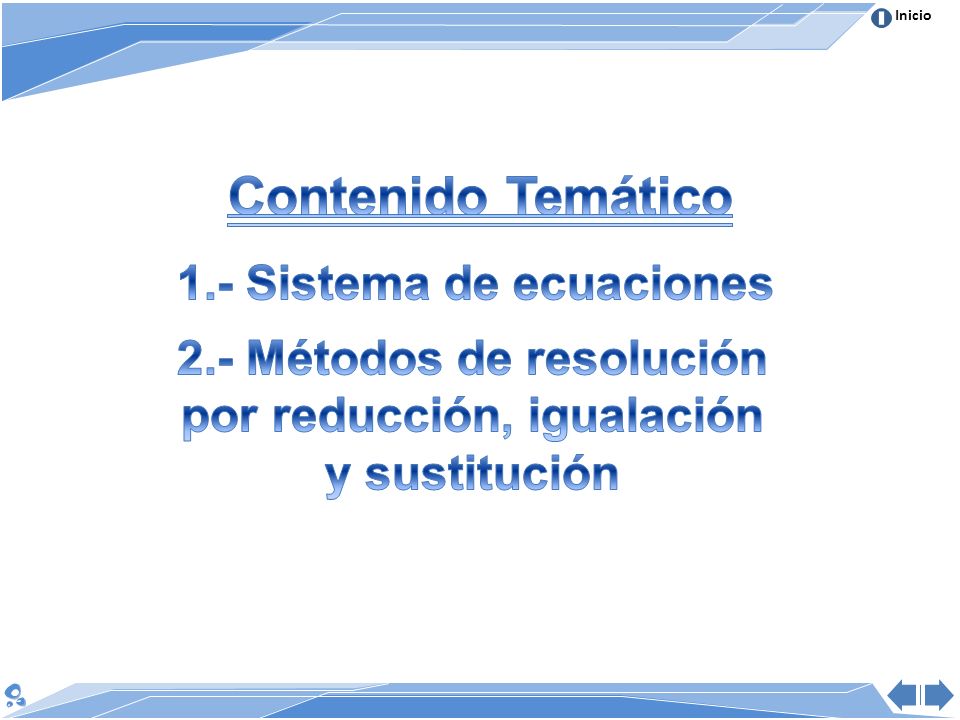 Inicio

Contenido Temático

1.- Sistema de ecuaciones

2.- Métodos de resolución por reducción, igualación y sustitución